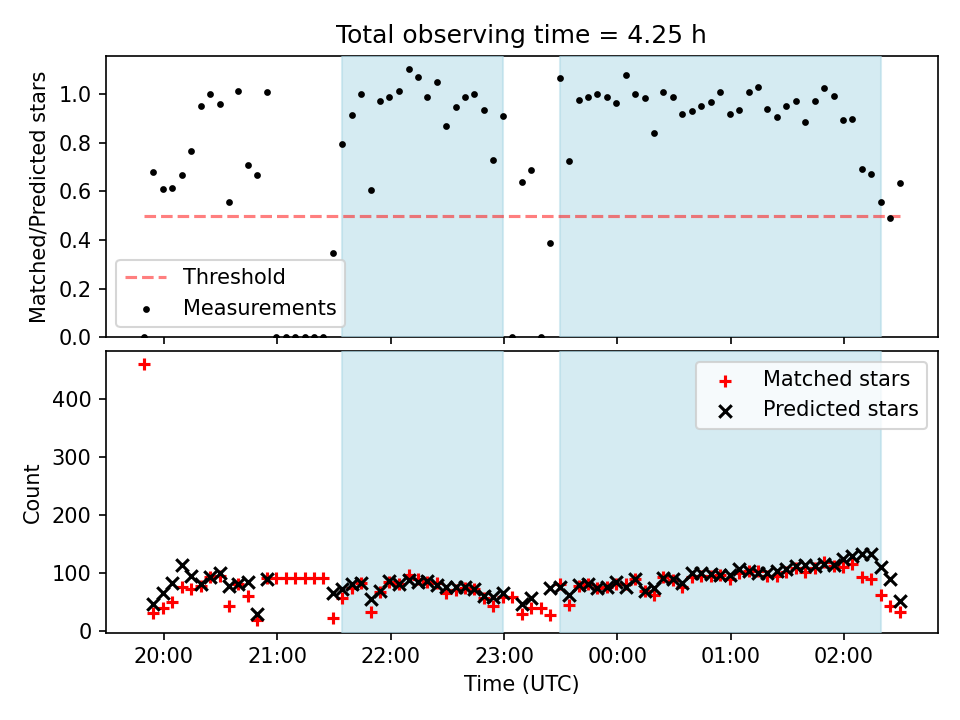 Total observing time = 4.25 h

Matched/Predicted stars

1.0
0.8
0.6
0.4
0.2
0.0

Threshold
Measurements

Count

400
300
200
100
0

Matched stars
Predicted stars

20:00
21:00
22:00
23:00
00:00
01:00
02:00

Time (UTC)